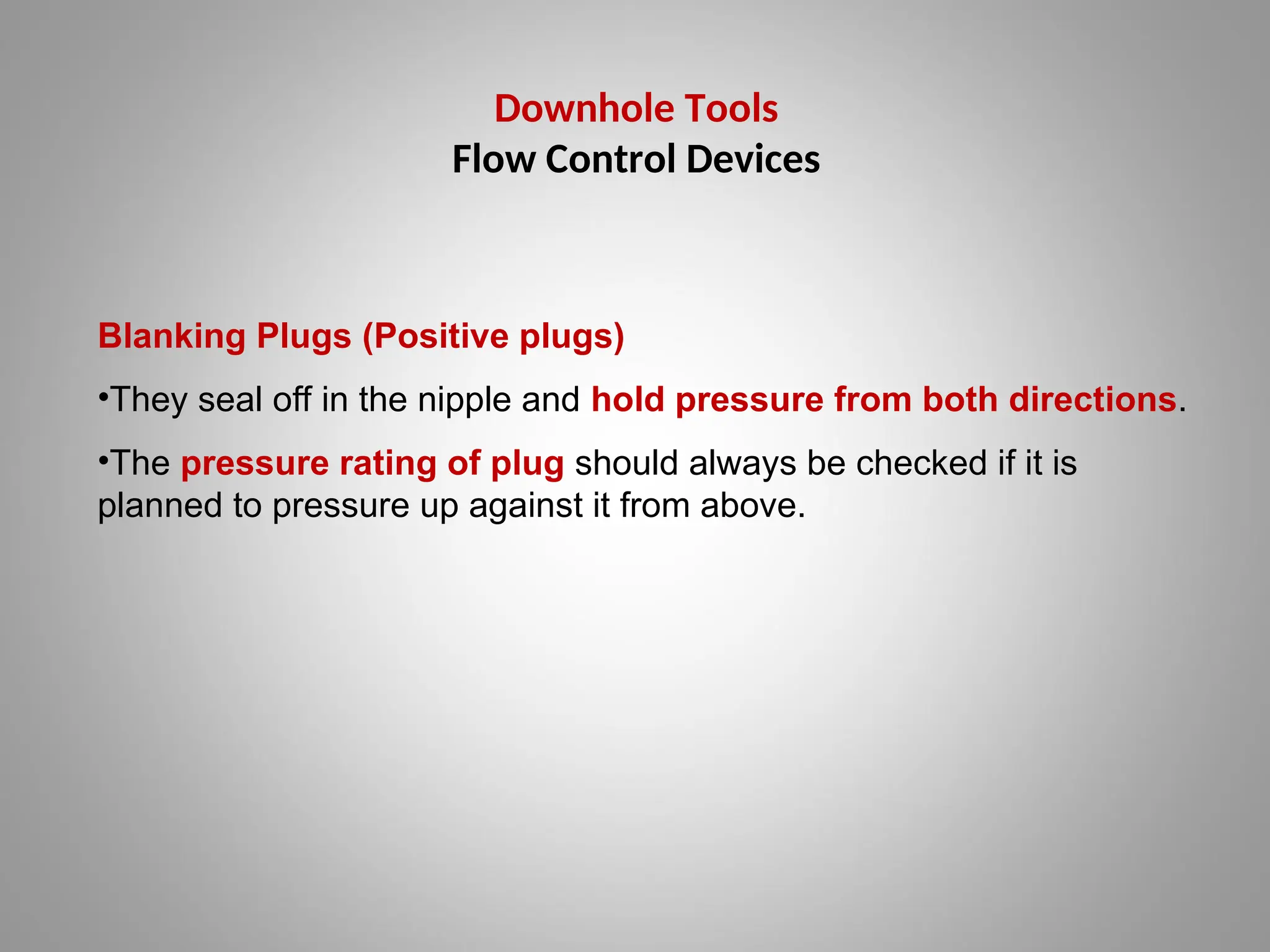 Downhole Tools
Flow Control Devices

Blanking Plugs (Positive plugs)

•They seal off in the nipple and hold pressure from both directions.

•The pressure rating of plug should always be checked if it is planned to pressure up against it from above.